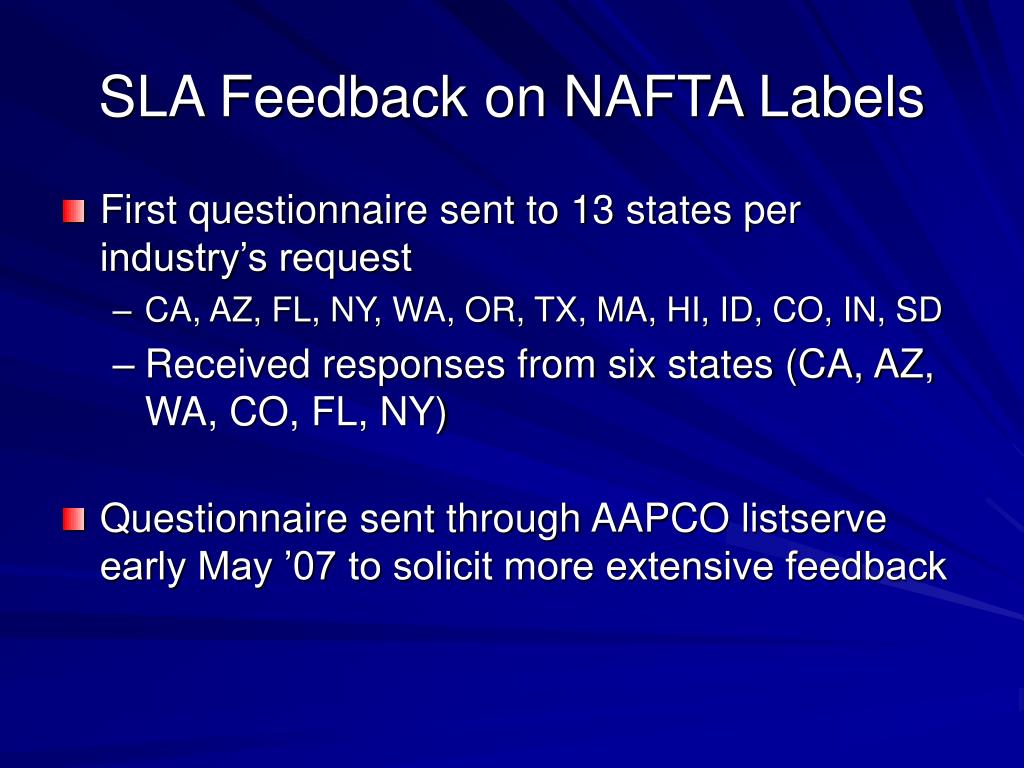 SLA Feedback on NAFTA Labels

First questionnaire sent to 13 states per industry’s request

– CA, AZ, FL, NY, WA, OR, TX, MA, HI, ID, CO, IN, SD

– Received responses from six states (CA, AZ, WA, CO, FL, NY)

Questionnaire sent through AAPCO listserve early May ’07 to solicit more extensive feedback